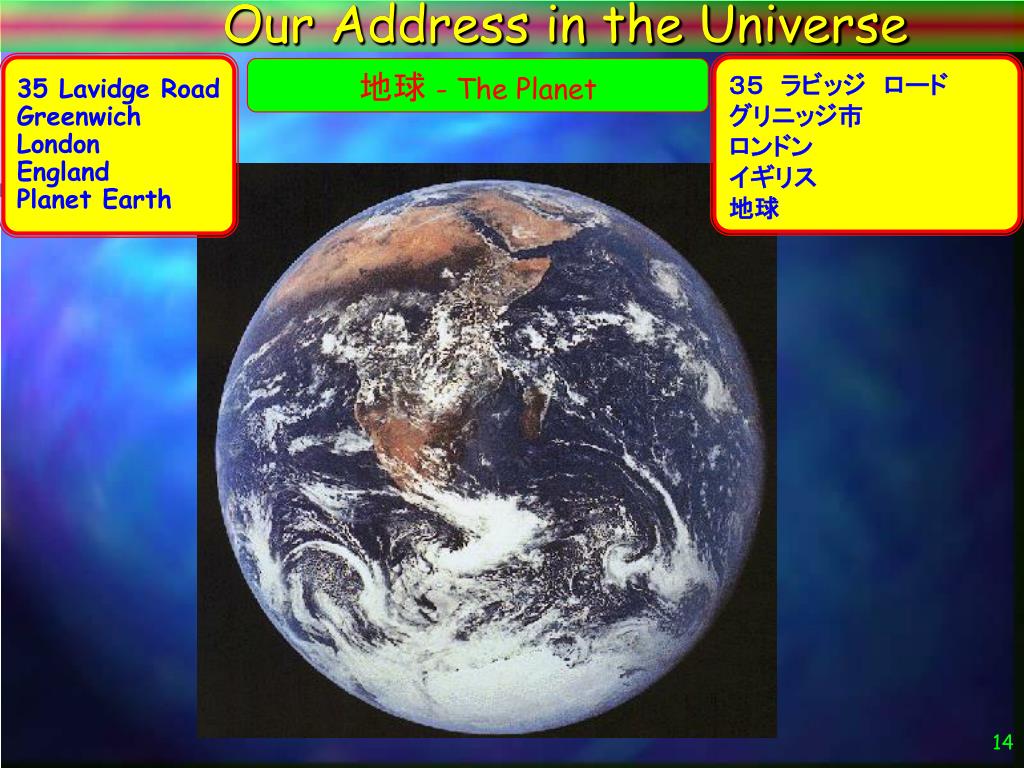 Our Address in the Universe

35 Lavidge Road
Greenwich
London
England
Planet Earth

地球 - The Planet

35 ラビッジ ロード
グリニッジ市
ロンドン
イギリス
地球

14